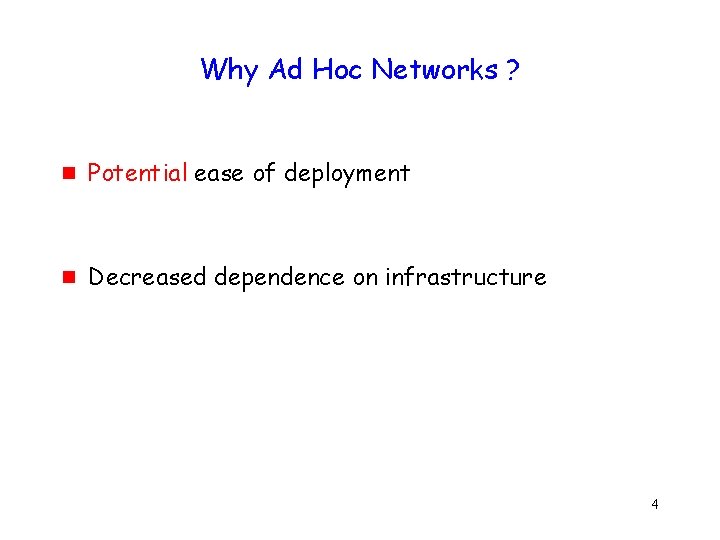 Why Ad Hoc Networks ?

Potential ease of deployment

Decreased dependence on infrastructure

4